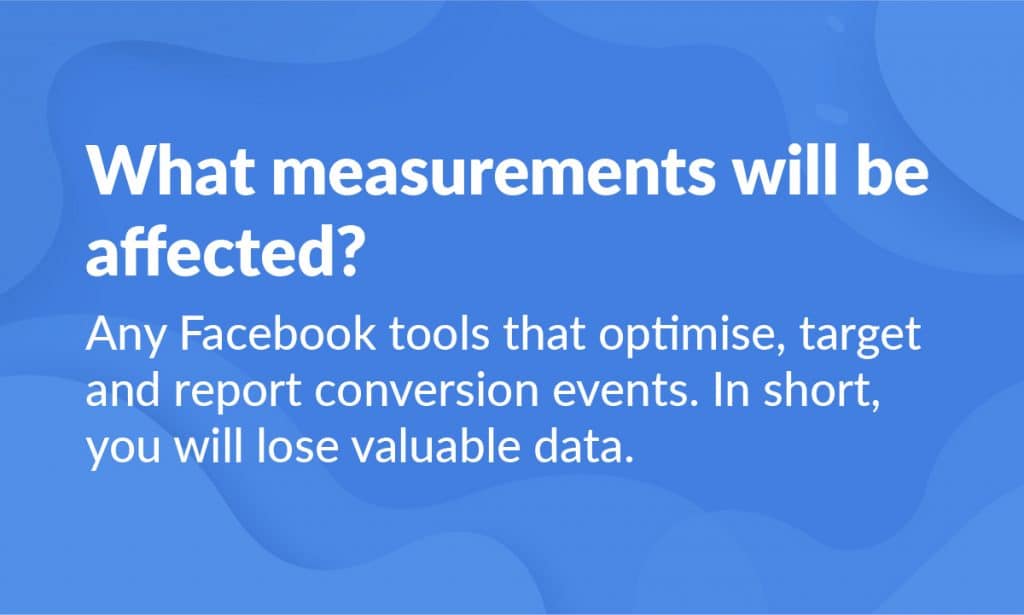 What measurements will be affected?

Any Facebook tools that optimise, target and report conversion events. In short, you will lose valuable data.